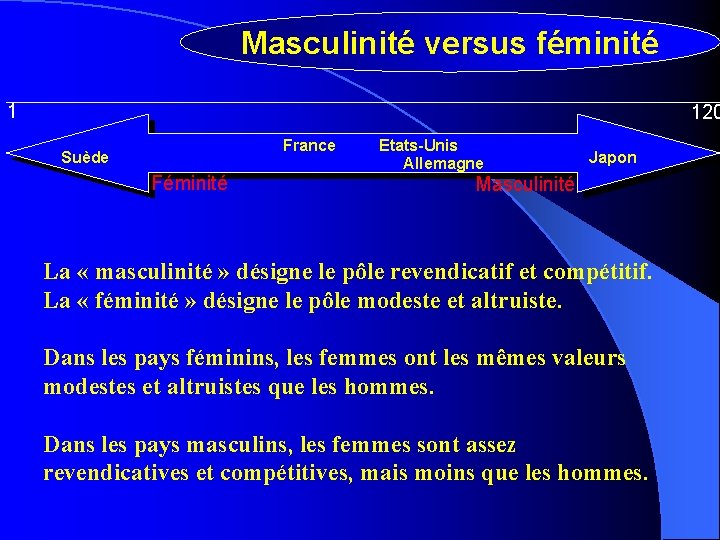 Masculinité versus féminité

1

120

Suède

France

Etats-Unis

Allemagne

Japon

Féminité

Masculinité

La « masculinité » désigne le pôle revendicatif et compétitif.
La « féminité » désigne le pôle modeste et altruiste.

Dans les pays féminins, les femmes ont les mêmes valeurs modestes et altruistes que les hommes.

Dans les pays masculins, les femmes sont assez revendicatives et compétitives, mais moins que les hommes.